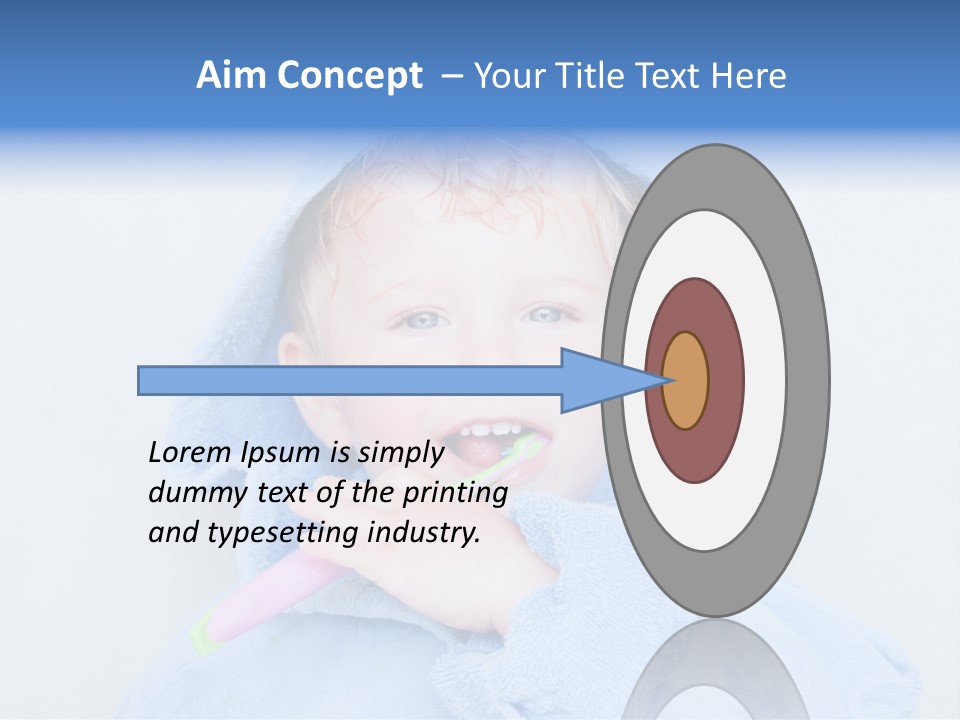 Aim Concept – Your Title Text Here

Lorem Ipsum is simply dummy text of the printing and typesetting industry.